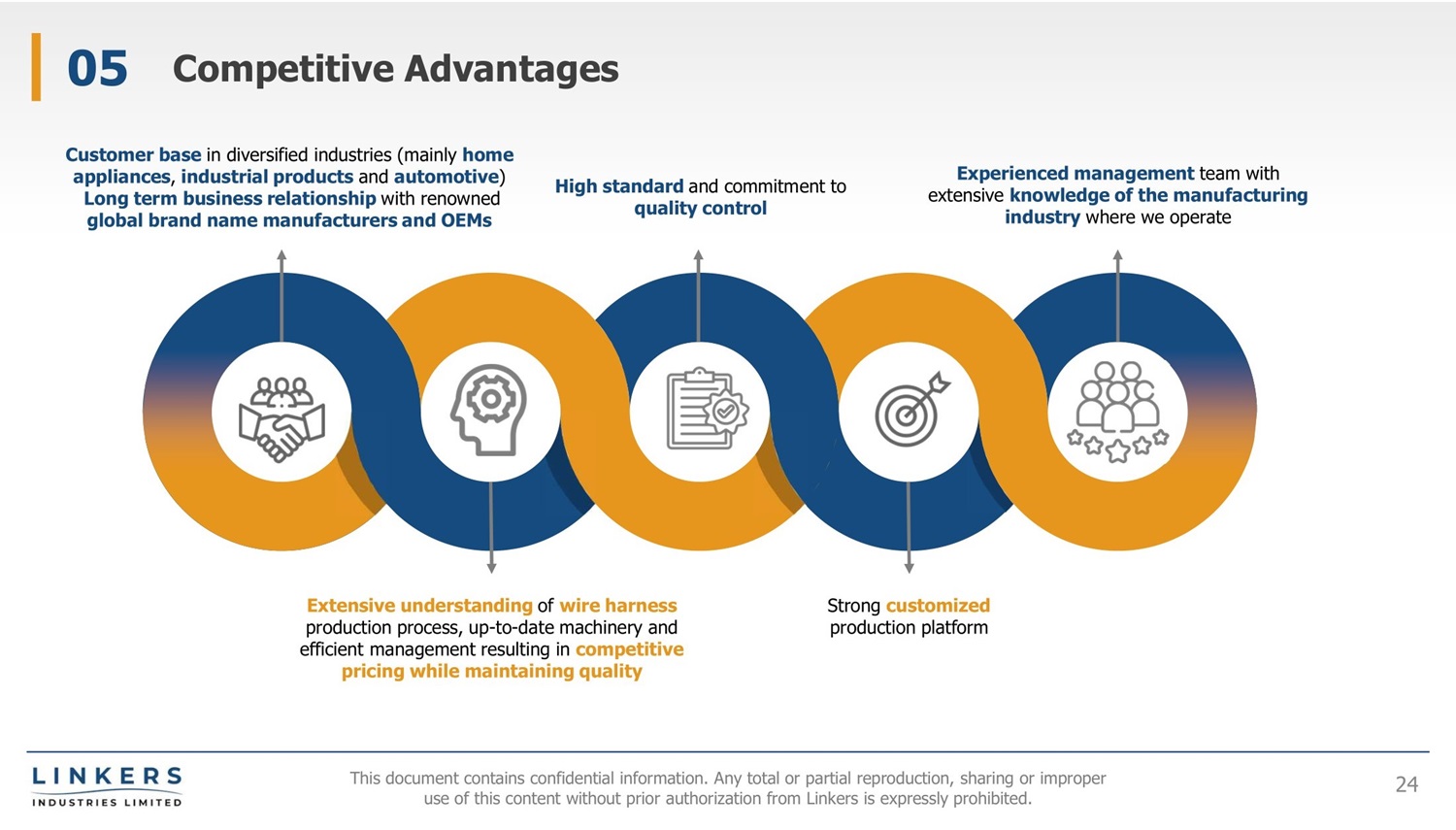 05 Competitive Advantages

Customer base in diversified industries (mainly home appliances, industrial products and automotive) Long term business relationship with renowned global brand name manufacturers and OEMs

High standard and commitment to quality control

Experienced management team with extensive knowledge of the manufacturing industry where we operate

Extensive understanding of wire harness production process, up-to-date machinery and efficient management resulting in competitive pricing while maintaining quality

Strong customized production platform

LINKERS
INDUSTRIES LIMITED

This document contains confidential information. Any total or partial reproduction, sharing or improper use of this content without prior authorization from Linkers is expressly prohibited.

24